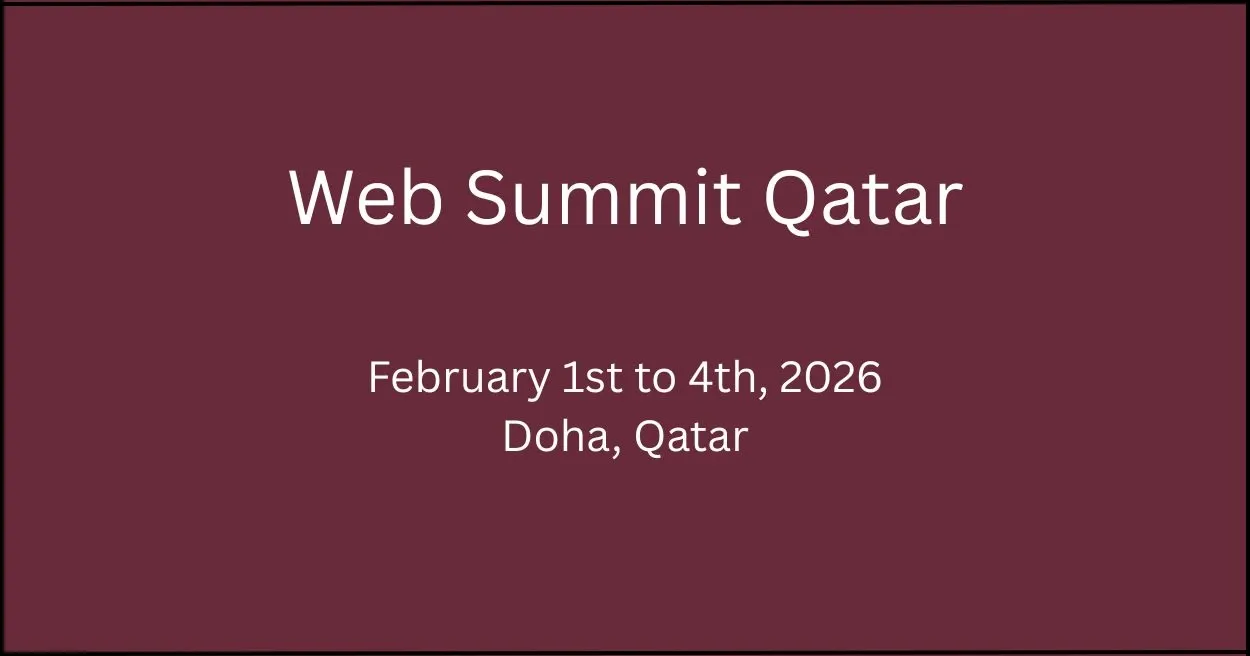 Web Summit Qatar

February 1st to 4th, 2026
Doha, Qatar